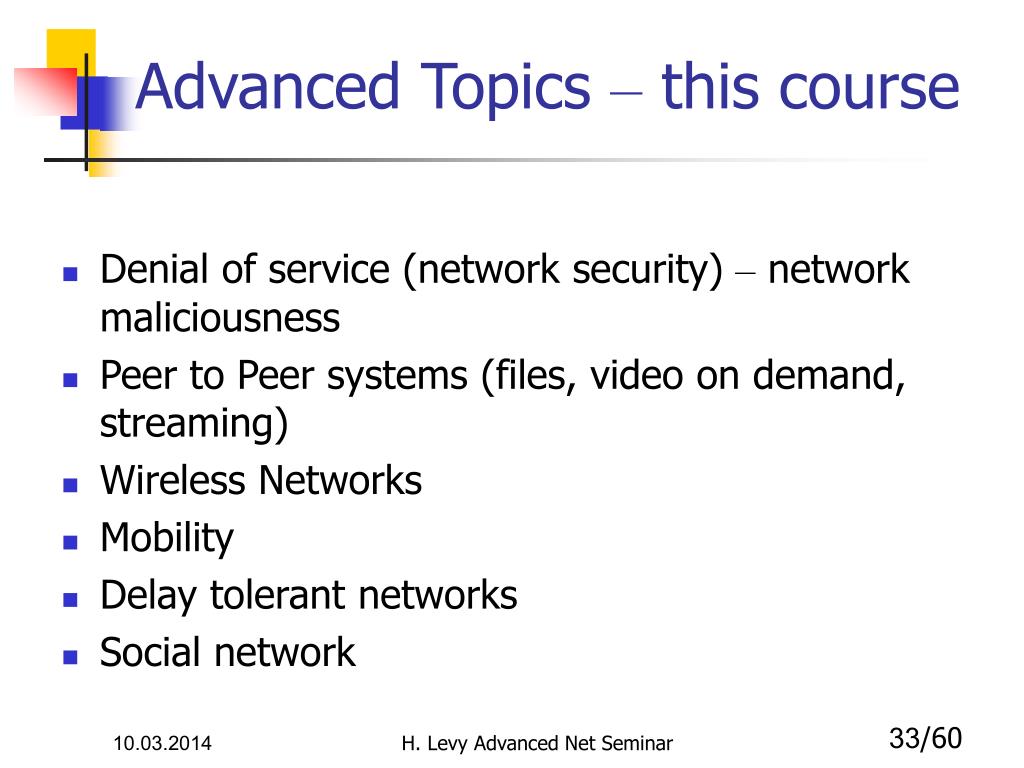 Advanced Topics – this course

- Denial of service (network security) – network maliciousness
- Peer to Peer systems (files, video on demand, streaming)
- Wireless Networks
- Mobility
- Delay tolerant networks
- Social network

10.03.2014

H. Levy Advanced Net Seminar

33/60